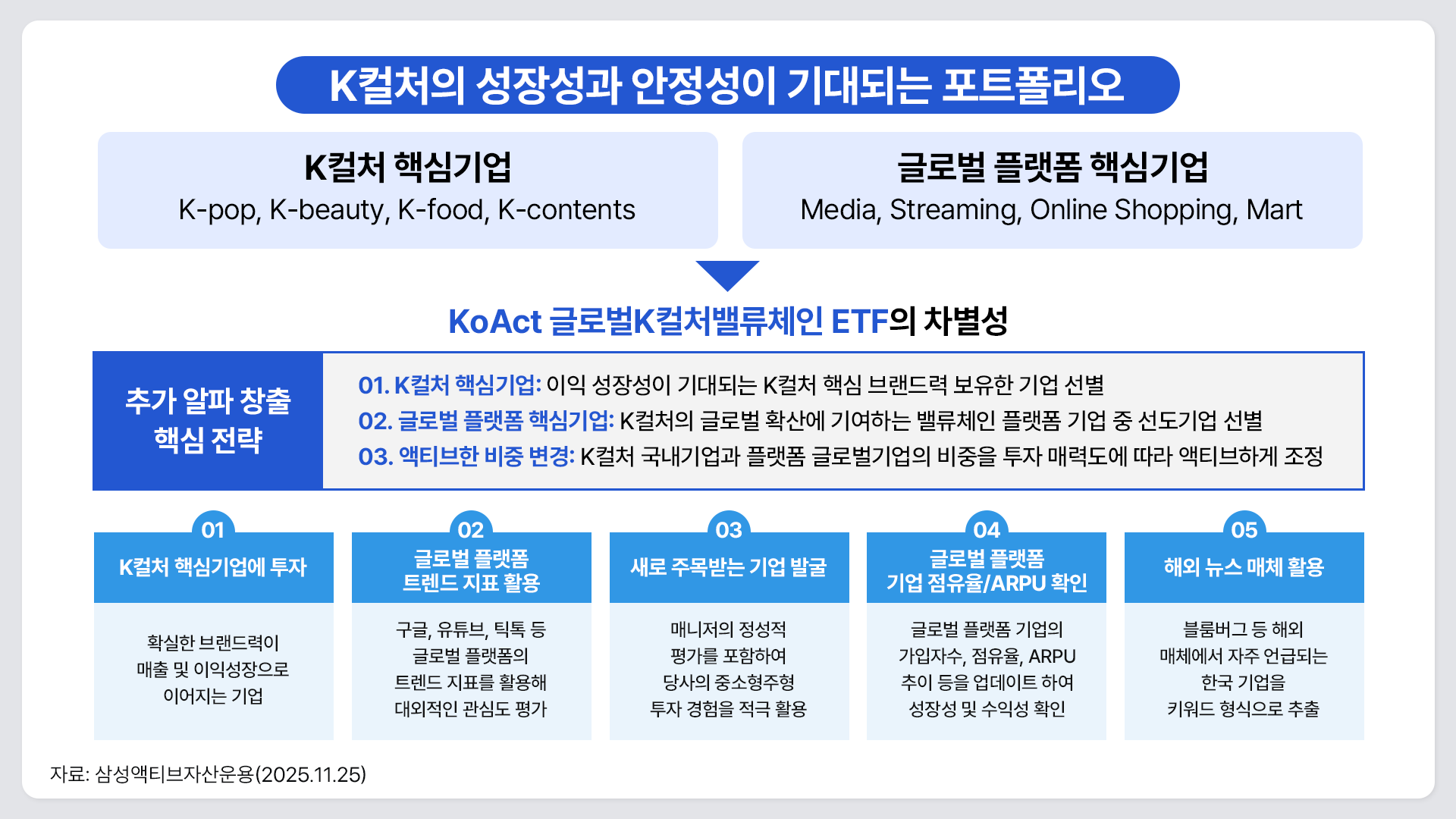 K컬처의 성장성과 안정성이 기대되는 포트폴리오

K컬처 핵심기업
K-pop, K-beauty, K-food, K-contents

글로벌 플랫폼 핵심기업
Media, Streaming, Online Shopping, Mart

KoAct 글로벌K컬처밸류체인 ETF의 차별성

추가 알파 창출 핵심 전략

01. K컬처 핵심기업: 이익 성장성이 기대되는 K컬처 핵심 브랜드력 보유한 기업 선별
02. 글로벌 플랫폼 핵심기업: K컬처의 글로벌 확산에 기여하는 밸류체인 플랫폼 기업 중 선도기업 선별
03. 액티브한 비중 변경: K컬처 국내기업과 플랫폼 글로벌기업의 비중을 투자 매력도에 따라 액티브하게 조정

01
K컬처 핵심기업에 투자
확실한 브랜드력이 매출 및 이익성장으로 이어지는 기업

02
글로벌 플랫폼 트렌드 지표 활용
구글, 유튜브, 틱톡 등 글로벌 플랫폼의 트렌드 지표를 활용해 대외적인 관심도 평가

03
새로 주목받는 기업 발굴
매니저의 정성적 평가를 포함하여 당사의 중소형주형 투자 경험을 적극 활용

04
글로벌 플랫폼 기업 점유율/ARPU 확인
글로벌 플랫폼 기업의 가입자수, 점유율, ARPU 추이 등을 업데이트 하여 성장성 및 수익성 확인

05
해외 뉴스 매체 활용
블룸버그 등 해외 매체에서 자주 언급되는 한국 기업을 키워드 형식으로 추출

자료: 삼성액티브자산운용(2025.11.25)